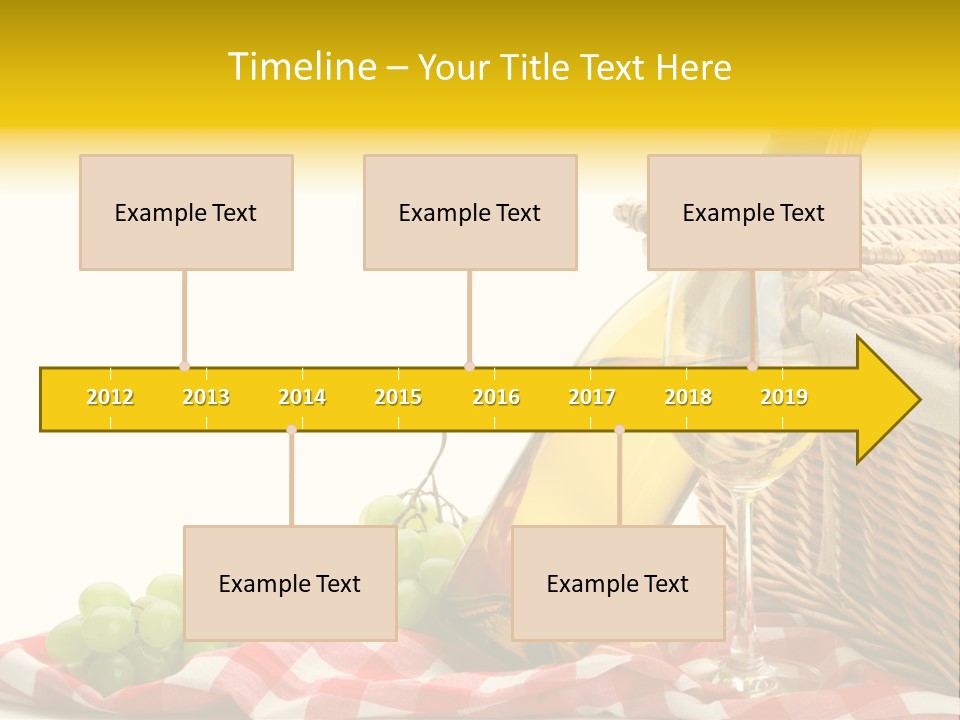 Timeline – Your Title Text Here

Example Text

Example Text

Example Text

2012 2013 2014 2015 2016 2017 2018 2019

Example Text

Example Text